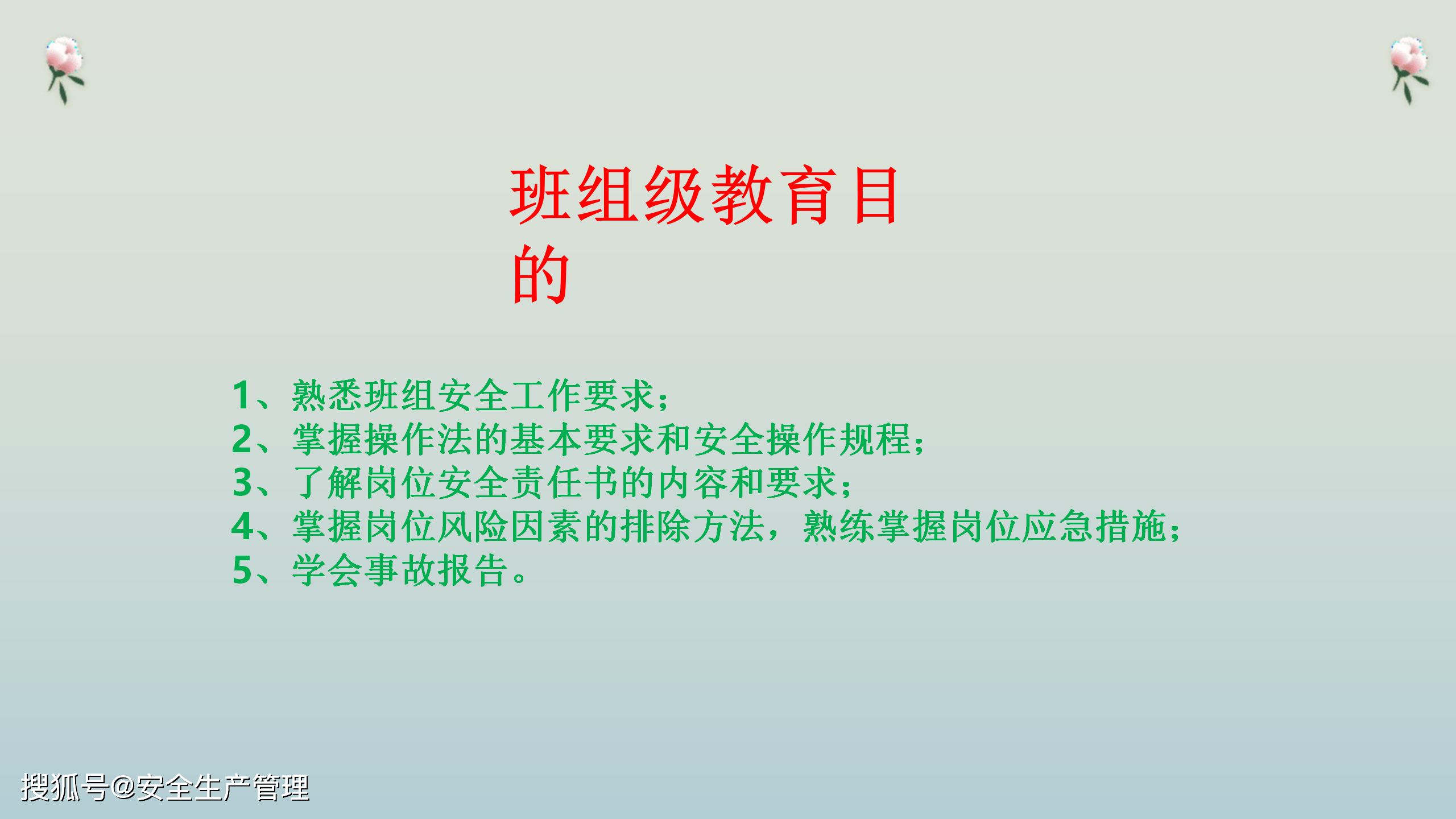 班组级教育目的

1、熟悉班组安全工作要求；
2、掌握操作法的基本要求和安全操作规程；
3、了解岗位安全责任书的内容和要求；
4、掌握岗位风险因素的排除方法，熟练掌握岗位应急措施；
5、学会事故报告。

搜狐号@安全生产管理